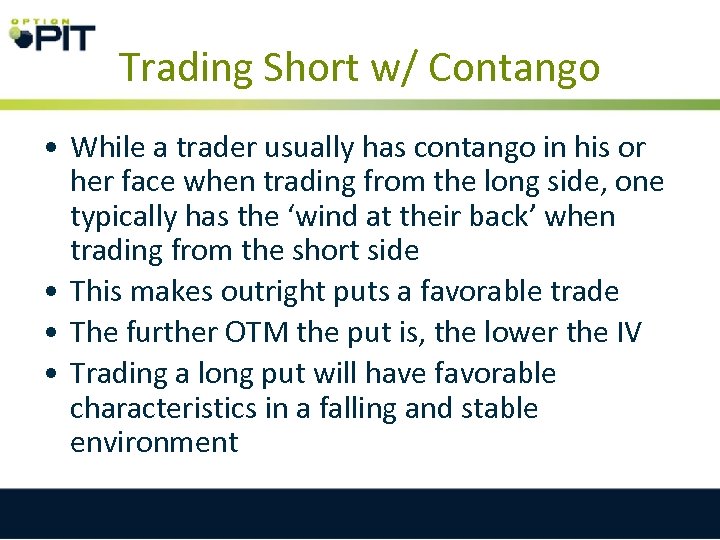 OPTION PIT

Trading Short w/ Contango

• While a trader usually has contango in his or her face when trading from the long side, one typically has the ‘wind at their back’ when trading from the short side
• This makes outright puts a favorable trade
• The further OTM the put is, the lower the IV
• Trading a long put will have favorable characteristics in a falling and stable environment